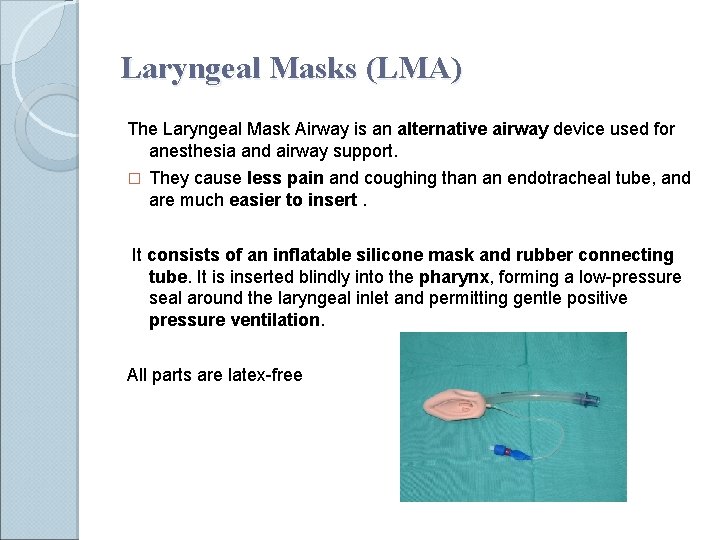 Laryngeal Masks (LMA)

The Laryngeal Mask Airway is an alternative airway device used for anesthesia and airway support.

□ They cause less pain and coughing than an endotracheal tube, and are much easier to insert .

It consists of an inflatable silicone mask and rubber connecting tube. It is inserted blindly into the pharynx, forming a low-pressure seal around the laryngeal inlet and permitting gentle positive pressure ventilation.

All parts are latex-free